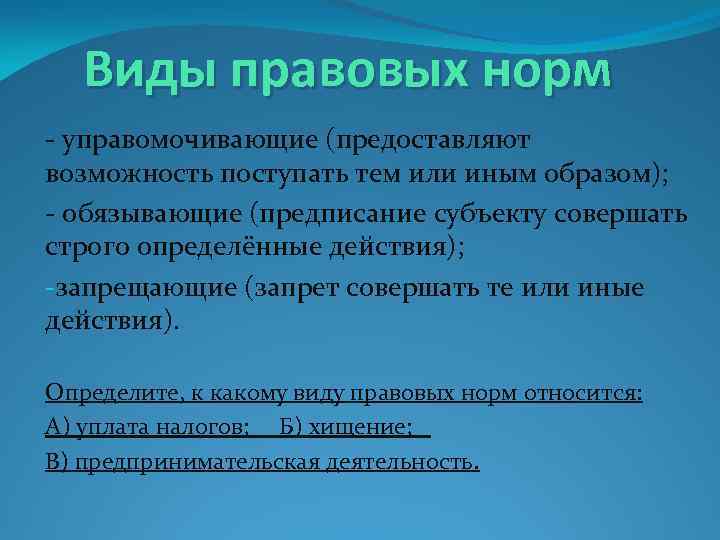 Виды правовых норм

- управомочивающие (предоставляют возможность поступать тем или иным образом);

- обязывающие (предписание субъекту совершать строго определённые действия);

-запрещающие (запрет совершать те или иные действия).

Определите, к какому виду правовых норм относится:

А) уплата налогов; Б) хищение;

В) предпринимательская деятельность.